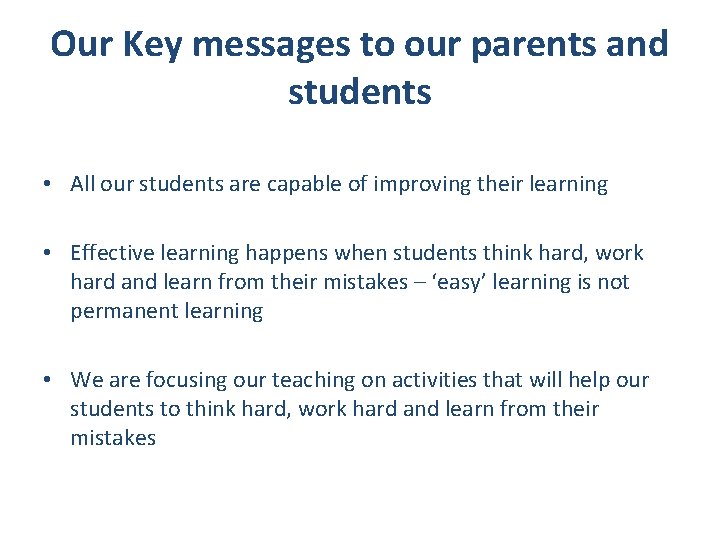 Our Key messages to our parents and students

• All our students are capable of improving their learning

• Effective learning happens when students think hard, work hard and learn from their mistakes – ‘easy’ learning is not permanent learning

• We are focusing our teaching on activities that will help our students to think hard, work hard and learn from their mistakes